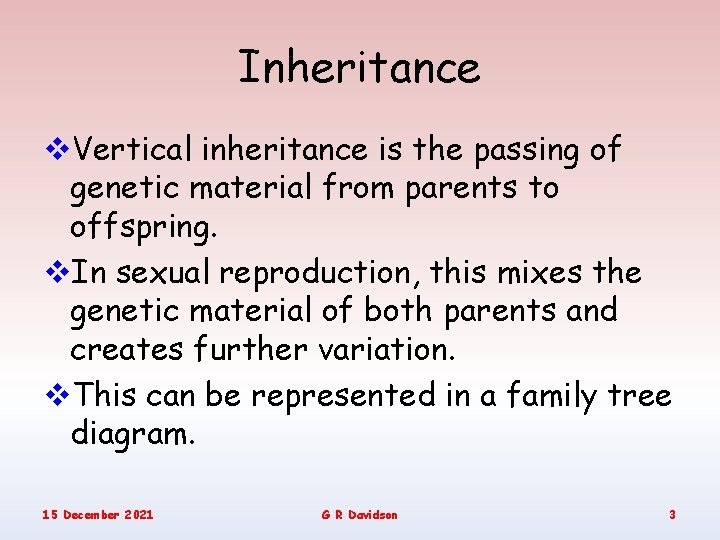 Inheritance

❖Vertical inheritance is the passing of genetic material from parents to offspring.

❖In sexual reproduction, this mixes the genetic material of both parents and creates further variation.

❖This can be represented in a family tree diagram.

15 December 2021

G R Davidson

3